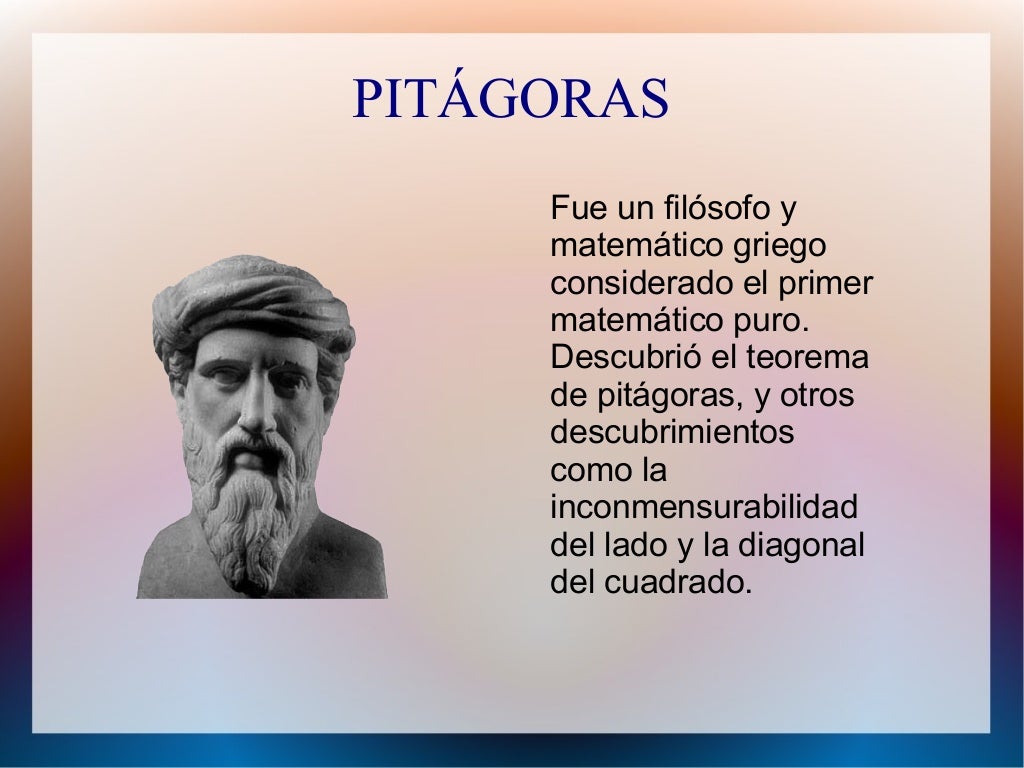 PITÁGORAS

Fue un filósofo y matemático griego considerado el primer matemático puro. Descubrió el teorema de pitágoras, y otros descubrimientos como la inconmensurabilidad del lado y la diagonal del cuadrado.